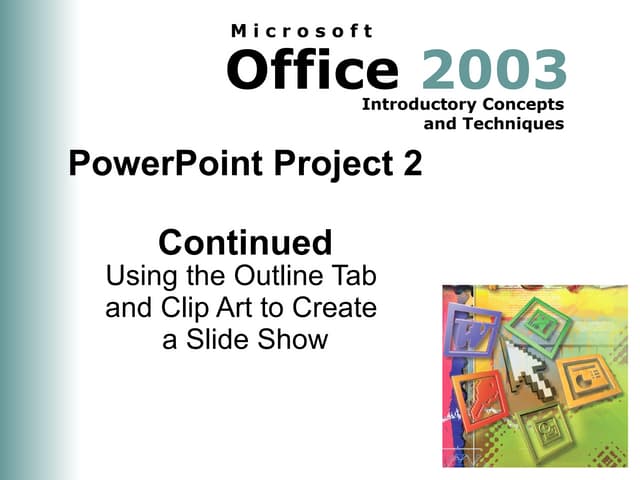 Microsoft

Office 2003

Introductory Concepts and Techniques

PowerPoint Project 2

Continued

Using the Outline Tab and Clip Art to Create a Slide Show